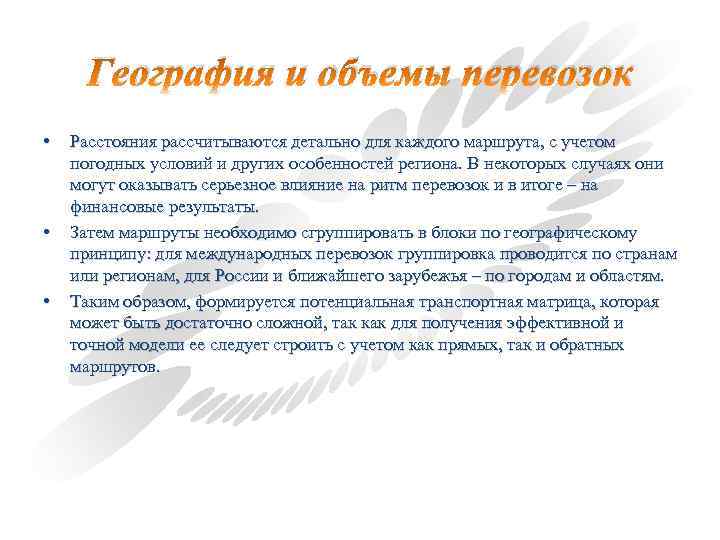 География и объемы перевозок

• Расстояния рассчитываются детально для каждого маршрута, с учетом погодных условий и других особенностей региона. В некоторых случаях они могут оказывать серьезное влияние на ритм перевозок и в итоге – на финансовые результаты.

• Затем маршруты необходимо сгруппировать в блоки по географическому принципу: для международных перевозок группировка проводится по странам или регионам, для России и ближайшего зарубежья – по городам и областям.

• Таким образом, формируется потенциальная транспортная матрица, которая может быть достаточно сложной, так как для получения эффективной и точной модели ее следует строить с учетом как прямых, так и обратных маршрутов.